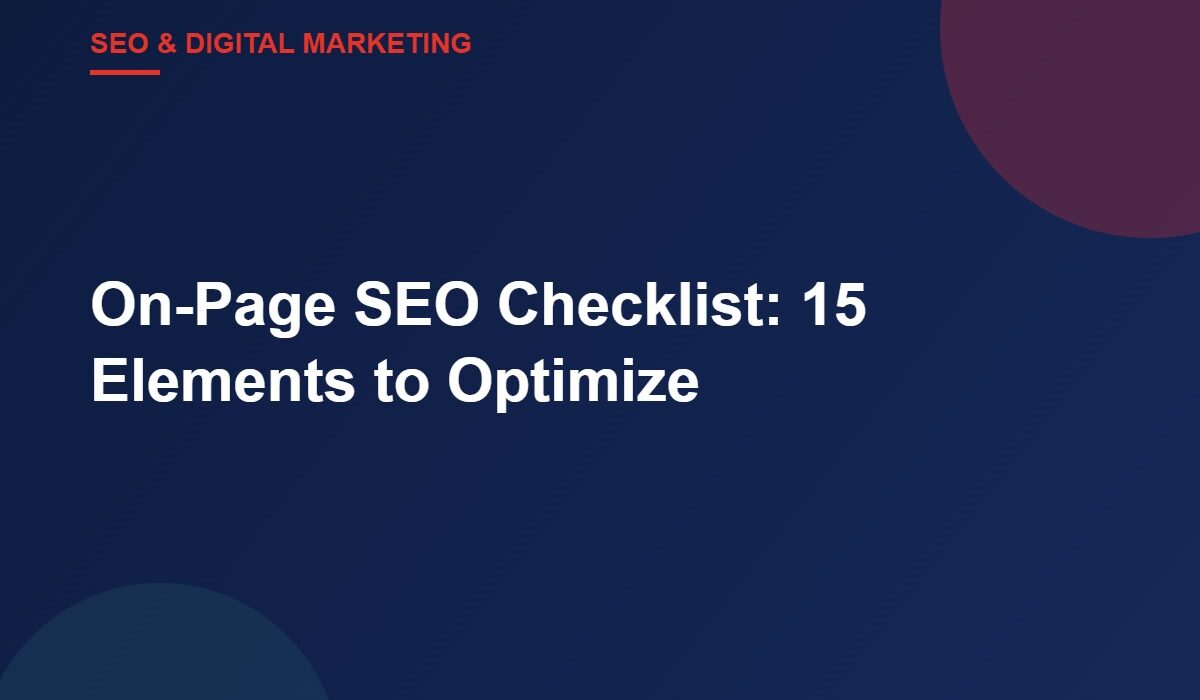 SEO & DIGITAL MARKETING

On-Page SEO Checklist: 15 Elements to Optimize